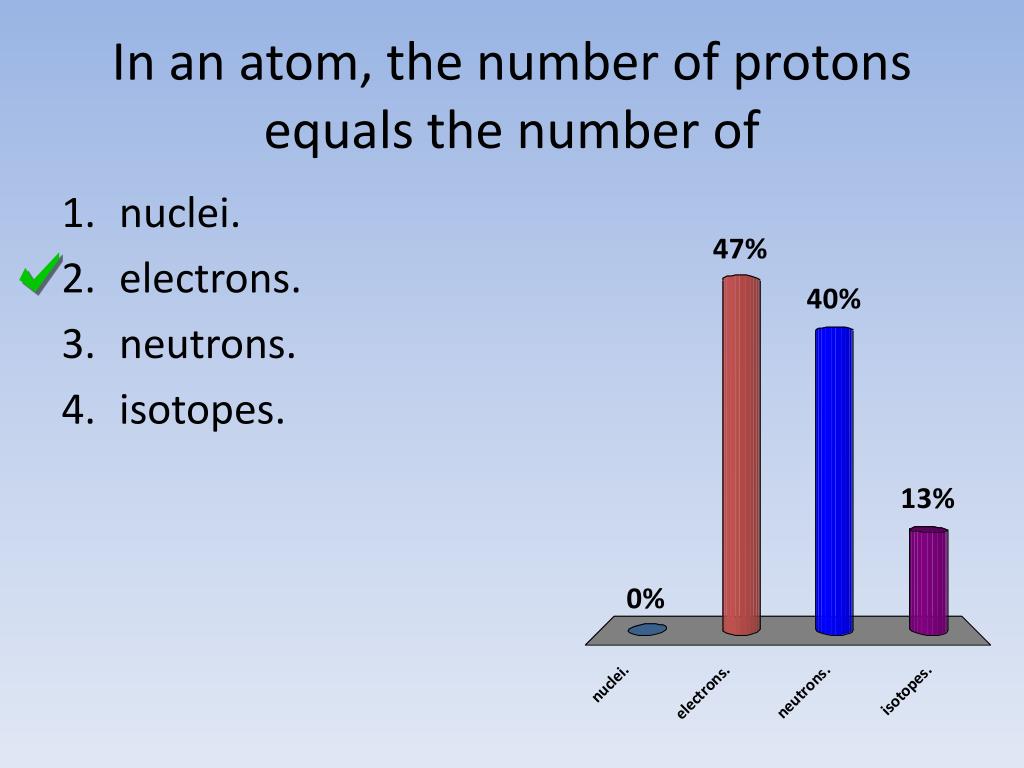 In an atom, the number of protons equals the number of

1. nuclei.
2. electrons.
3. neutrons.
4. isotopes.

0%
47%
40%
13%

nuclei.
electrons.
neutrons.
isotopes.